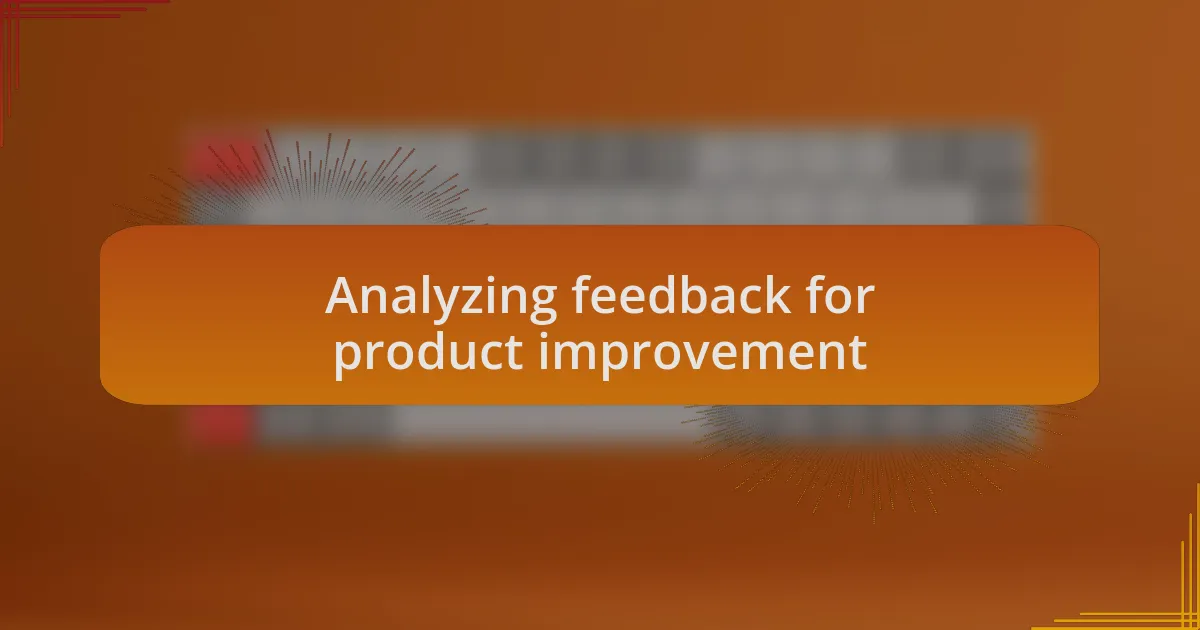 Analyzing feedback for product improvement